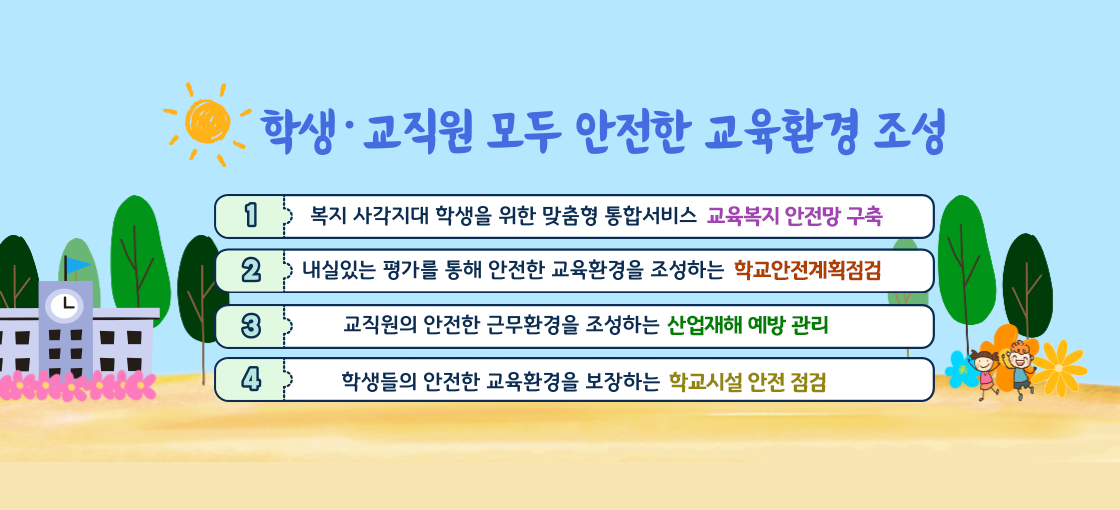 학생·교직원 모두 안전한 교육환경 조성

1 복지 사각지대 학생을 위한 맞춤형 통합서비스 교육복지 안전망 구축

2 내실있는 평가를 통해 안전한 교육환경을 조성하는 학교안전계획점검

3 교직원의 안전한 근무환경을 조성하는 산업재해 예방 관리

4 학생들의 안전한 교육환경을 보장하는 학교시설 안전 점검